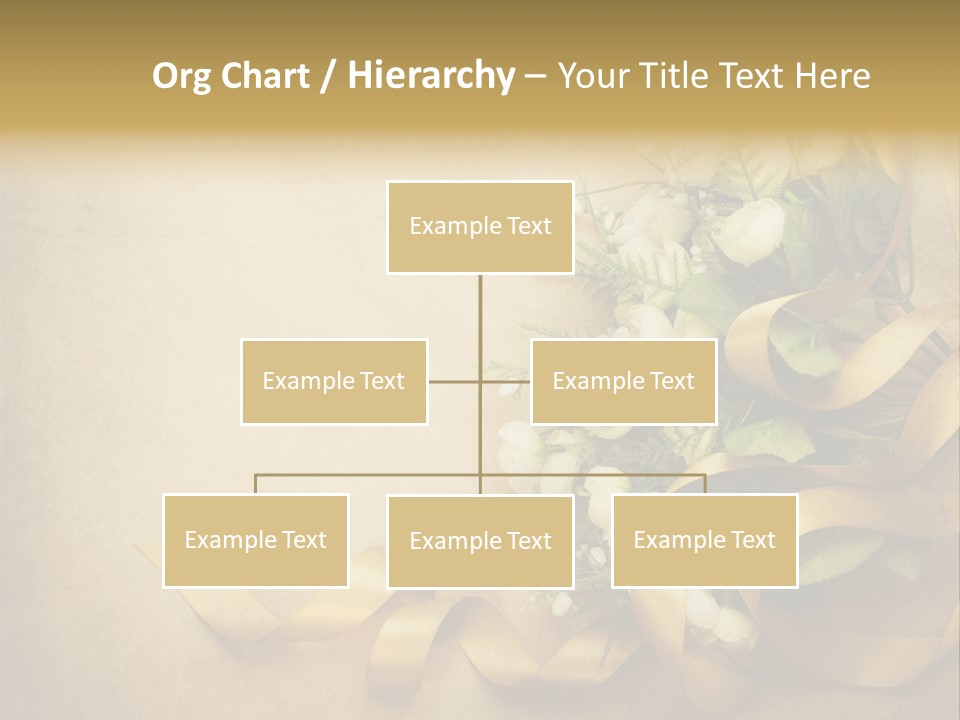 Org Chart / Hierarchy – Your Title Text Here

Example Text

Example Text

Example Text

Example Text

Example Text

Example Text